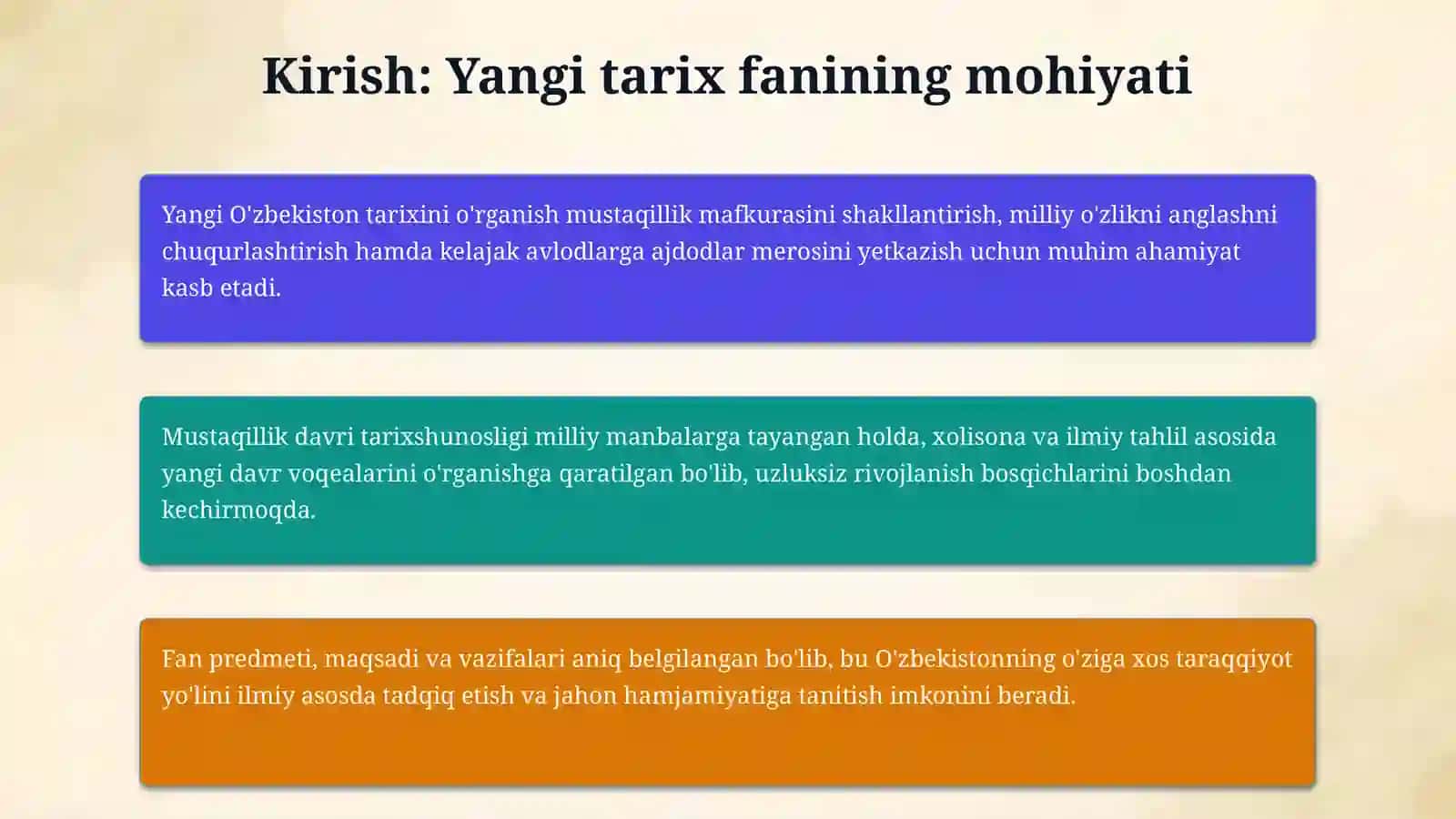 Kirish: Yangi tarix fanining mohiyati

Yangi O'zbekiston tarixini o'rganish mustaqillik mafkurasini shakllantirish, milliy o'zlikni anglashni chuqurlashtirish hamda kelajak avlodlarga ajdodlar merosini yetkazish uchun muhim ahamiyat kasb etadi.

Mustaqillik davri tarixshunosligi milliy manbalarga tayangan holda, xolisona va ilmiy tahlil asosida yangi davr voqealarini o'rganishga qaratilgan bo'lib, uzluksiz rivojlanish bosqichlarini boshdan kechirmoqda.

Fan predmeti, maqsadi va vazifalari aniq belgilangan bo'lib, bu O'zbekistonning o'ziga xos taraqqiyot yo'lini ilmiy asosda tadqiq etish va jahon hamjamiyatiga tanitish imkonini beradi.